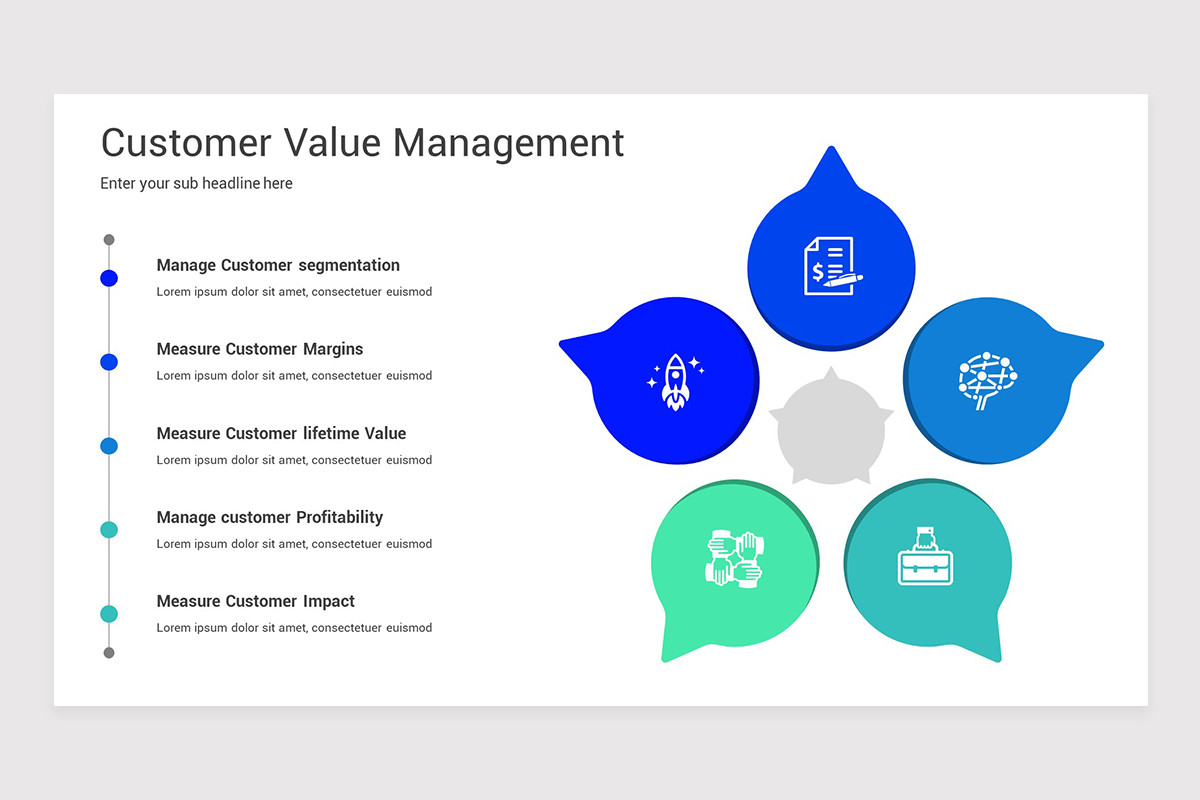 Customer Value Management

Enter your sub headline here

Manage Customer segmentation

Lorem ipsum dolor sit amet, consectetuer euismod

Measure Customer Margins

Lorem ipsum dolor sit amet, consectetuer euismod

Measure Customer lifetime Value

Lorem ipsum dolor sit amet, consectetuer euismod

Manage customer Profitability

Lorem ipsum dolor sit amet, consectetuer euismod

Measure Customer Impact

Lorem ipsum dolor sit amet, consectetuer euismod